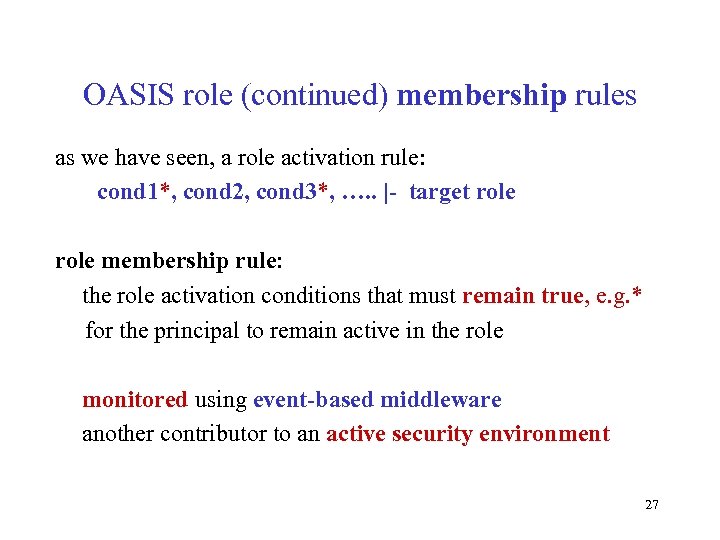 OASIS role (continued) membership rules

as we have seen, a role activation rule:

cond1*, cond2, cond3*, ….. |- target role

role membership rule:

the role activation conditions that must remain true, e.g.* for the principal to remain active in the role

monitored using event-based middleware

another contributor to an active security environment

27